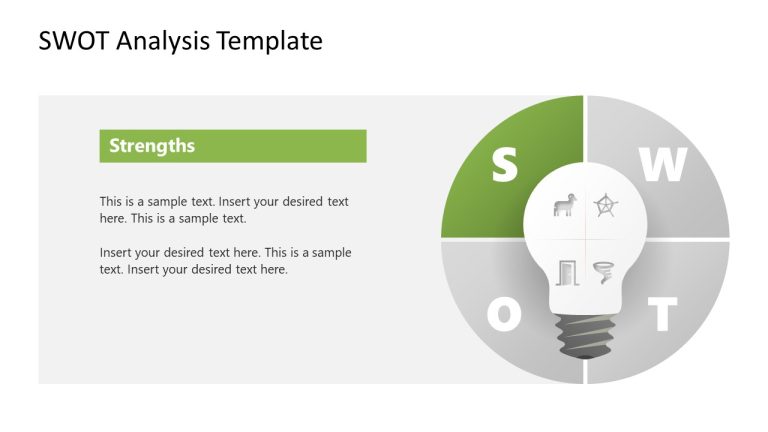 SWOT Analysis Template

Strengths

This is a sample text. Insert your desired text here. This is a sample text.

Insert your desired text here. This is a sample text. Insert your desired text here.

S

W

O

T